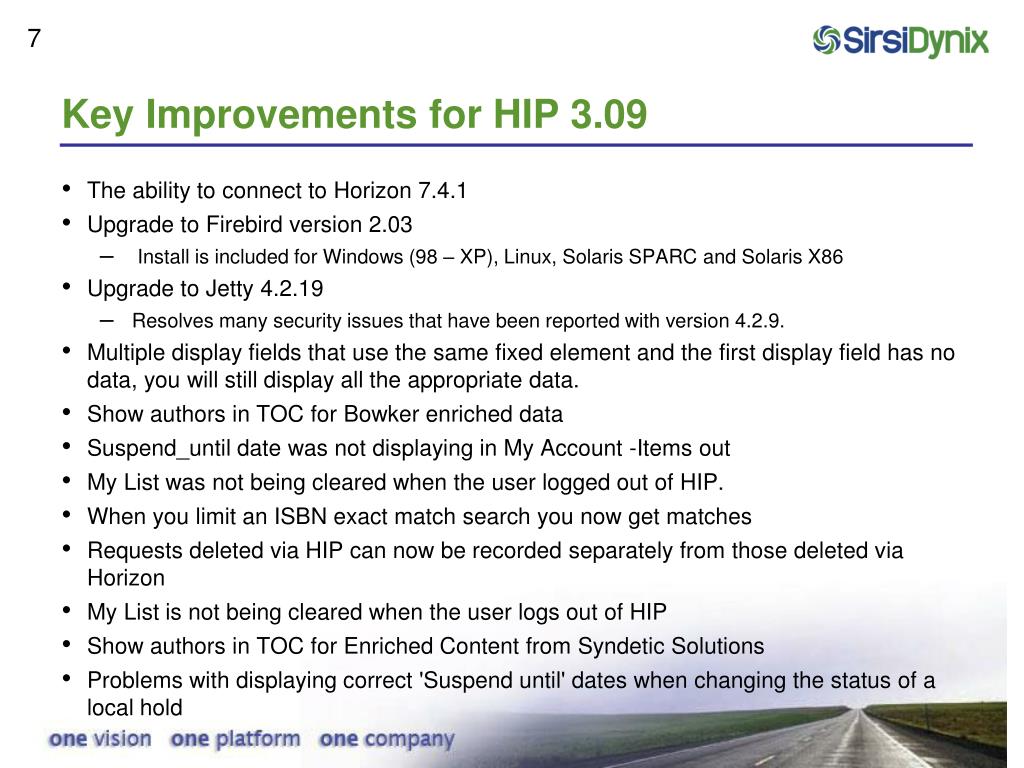 7

SirsiDynix

Key Improvements for HIP 3.09

• The ability to connect to Horizon 7.4.1
• Upgrade to Firebird version 2.03
– Install is included for Windows (98 – XP), Linux, Solaris SPARC and Solaris X86
• Upgrade to Jetty 4.2.19
– Resolves many security issues that have been reported with version 4.2.9.
• Multiple display fields that use the same fixed element and the first display field has no data, you will still display all the appropriate data.
• Show authors in TOC for Bowker enriched data
• Suspend_until date was not displaying in My Account -Items out
• My List was not being cleared when the user logged out of HIP.
• When you limit an ISBN exact match search you now get matches
• Requests deleted via HIP can now be recorded separately from those deleted via Horizon
• My List is not being cleared when the user logs out of HIP
• Show authors in TOC for Enriched Content from Syndetic Solutions
• Problems with displaying correct 'Suspend until' dates when changing the status of a local hold

one vision one platform one company